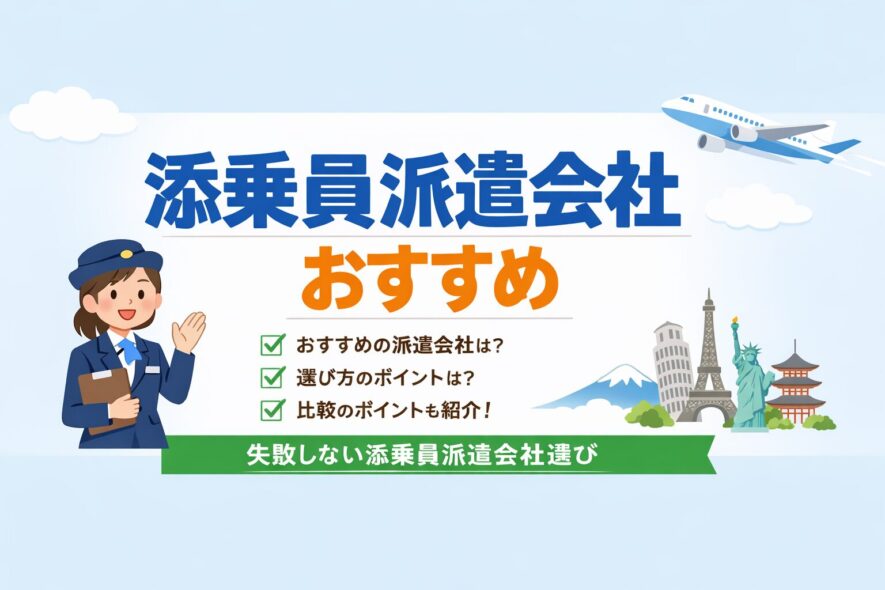 添乗員派遣会社
おすすめ

おすすめの派遣会社は？
選び方のポイントは？
比較のポイントも紹介！

失敗しない添乗員派遣会社選び